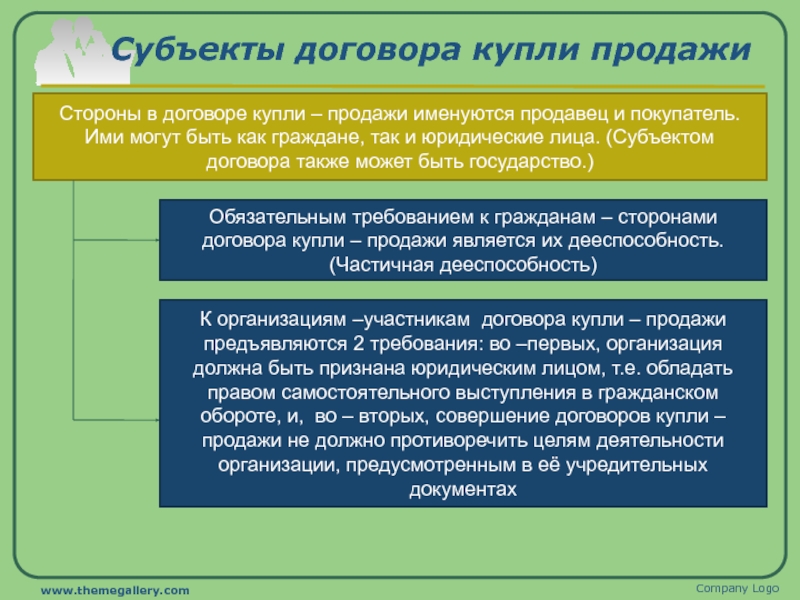 Субъекты договора купли продажи

Стороны в договоре купли – продажи именуются продавец и покупатель. Ими могут быть как граждане, так и юридические лица. (Субъектом договора также может быть государство.)

Обязательным требованием к гражданам – сторонами договора купли – продажи является их дееспособность. (Частичная дееспособность)

К организациям –участникам договора купли – продажи предъявляются 2 требования: во –первых, организация должна быть признана юридическим лицом, т.е. обладать правом самостоятельного выступления в гражданском обороте, и, во – вторых, совершение договоров купли – продажи не должно противоречить целям деятельности организации, предусмотренным в её учредительных документах

www.themegallery.com

Company Logo